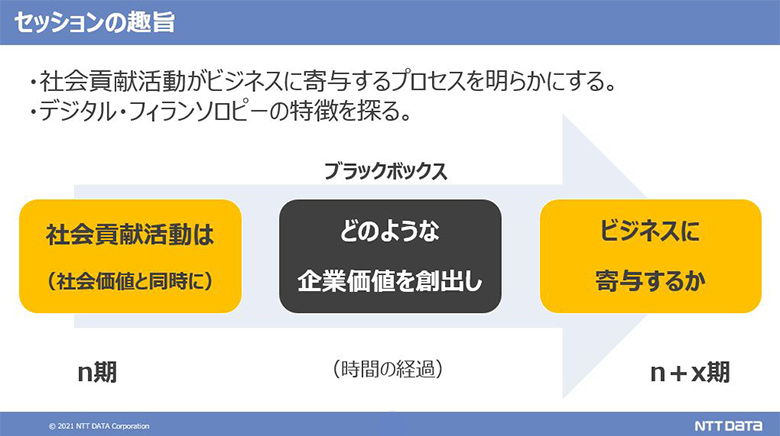 セッションの趣旨

・社会貢献活動がビジネスに寄与するプロセスを明らかにする。
・デジタル・フィランソロピーの特徴を探る。

ブラックボックス

社会貢献活動は
（社会価値と同時に）

どのような
企業価値を創出し

ビジネスに
寄与するか

n期

（時間の経過）

n＋x期

© 2021 NTT DATA Corporation

NTT DATA